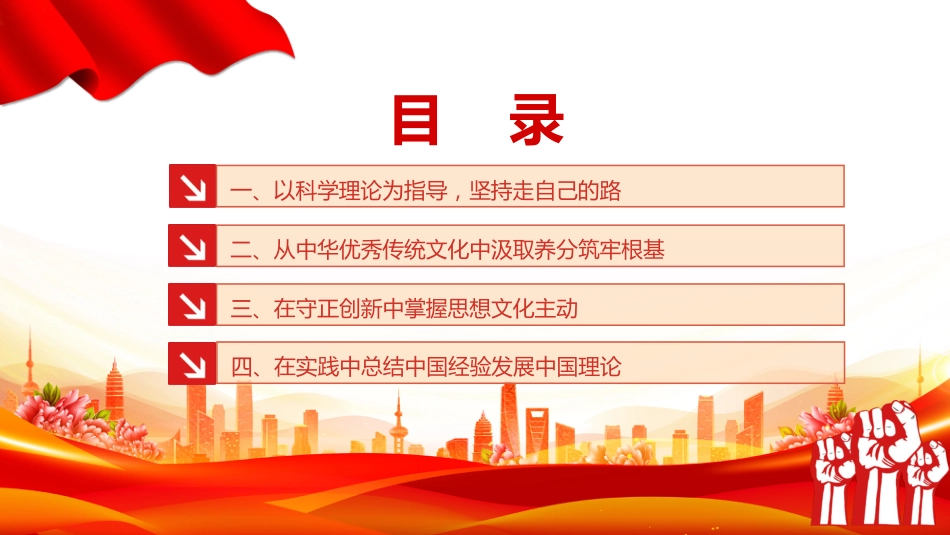 目　录

一、以科学理论为指导，坚持走自己的路

二、从中华优秀传统文化中汲取养分筑牢根基

三、在守正创新中掌握思想文化主动

四、在实践中总结中国经验发展中国理论